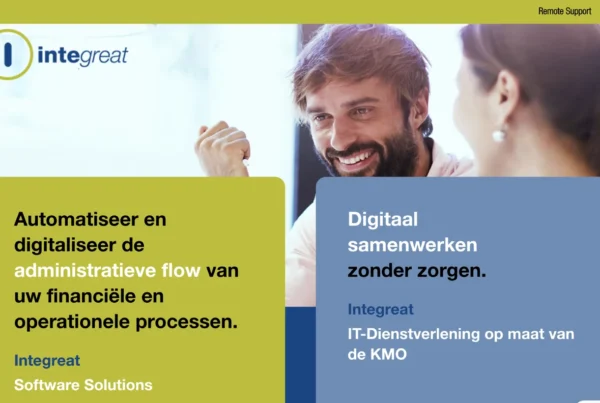 Remote Support

integreat

Automatiseer en digitaliseer de administratieve flow van uw financiële en operationele processen.

Integreat
Software Solutions

Digitaal samenwerken zonder zorgen.

Integreat
IT-Dienstverlening op maat van de KMO